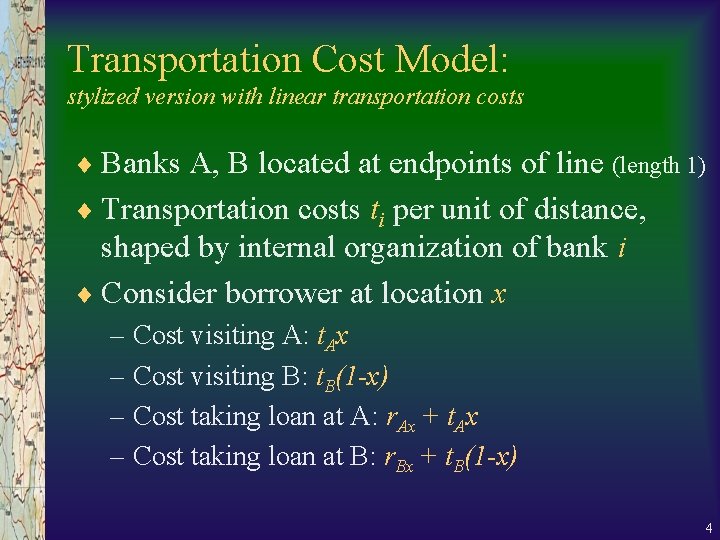 Transportation Cost Model:
stylized version with linear transportation costs

♦ Banks A, B located at endpoints of line (length 1)

♦ Transportation costs $t_i$ per unit of distance, shaped by internal organization of bank $i$

♦ Consider borrower at location $x$

– Cost visiting A: $t_A x$

– Cost visiting B: $t_B(1-x)$

– Cost taking loan at A: $r_{Ax} + t_A x$

– Cost taking loan at B: $r_{Bx} + t_B(1-x)$

4